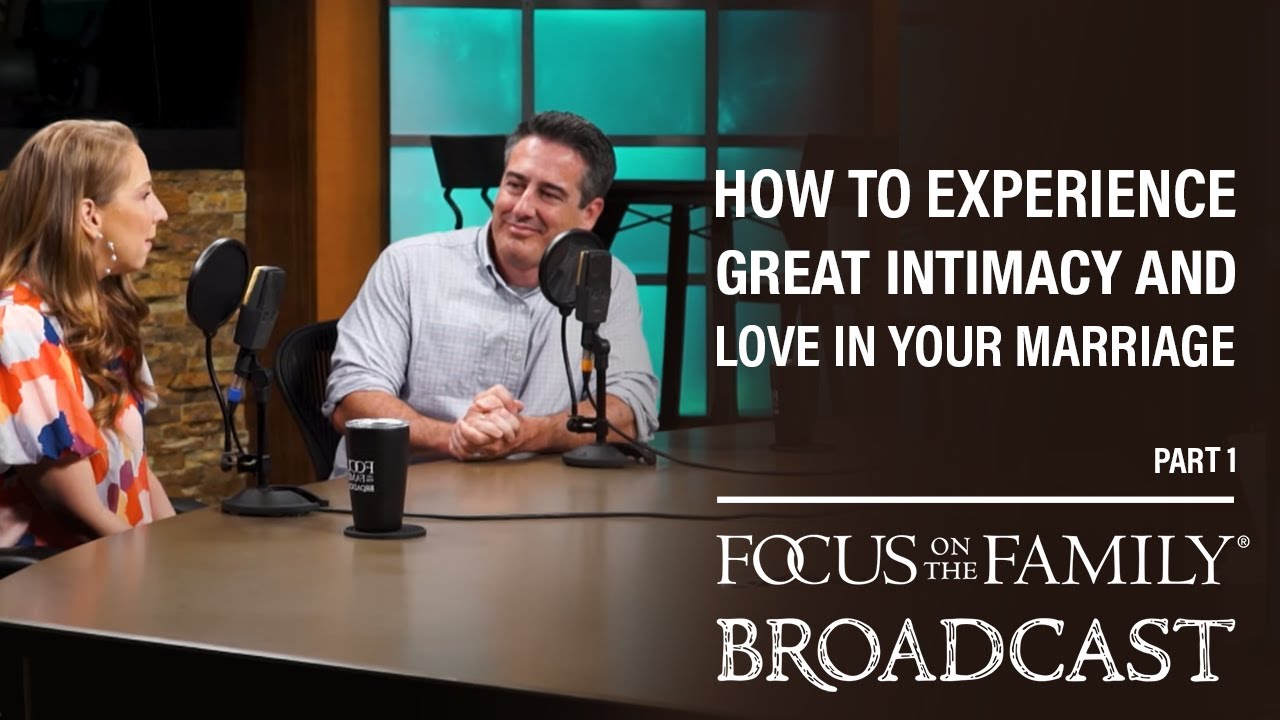 HOW TO EXPERIENCE GREAT INTIMACY AND LOVE IN YOUR MARRIAGE

PART 1

FOCUS ON THE FAMILY®

BROADCAST

FOCUS ON THE FAMILY BROADCAST